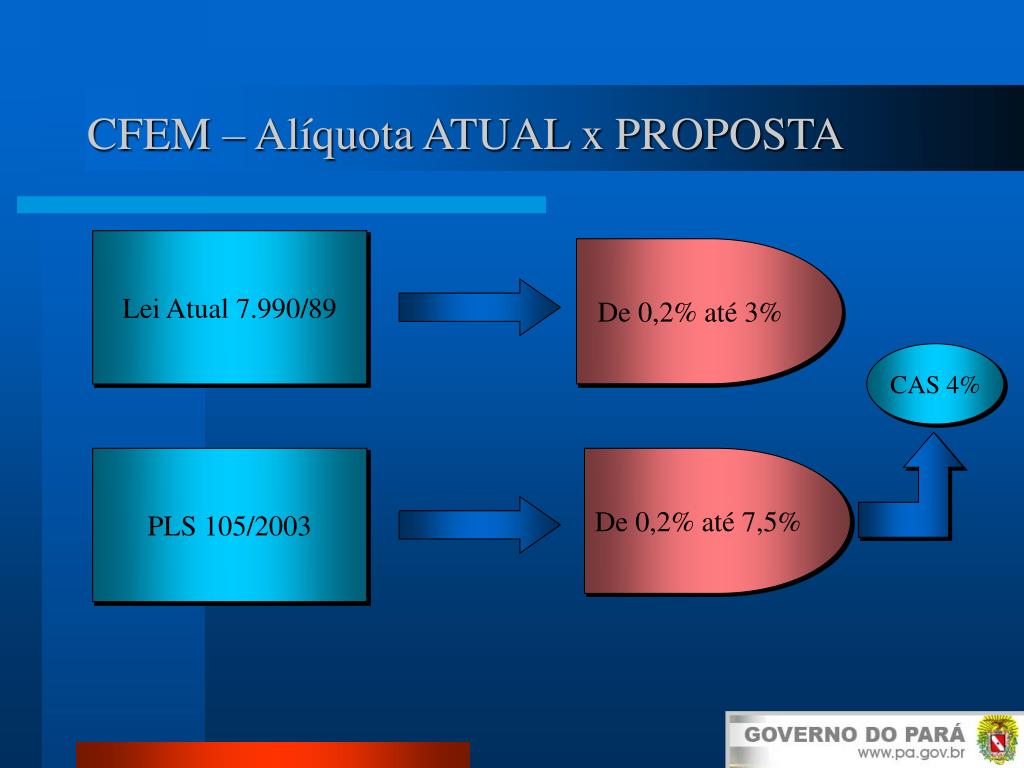 CFEM – Alíquota ATUAL x PROPOSTA

Lei Atual 7.990/89

De 0,2% até 3%

CAS 4%

PLS 105/2003

De 0,2% até 7,5%

GOVERNO DO PARÁ
www.pa.gov.br